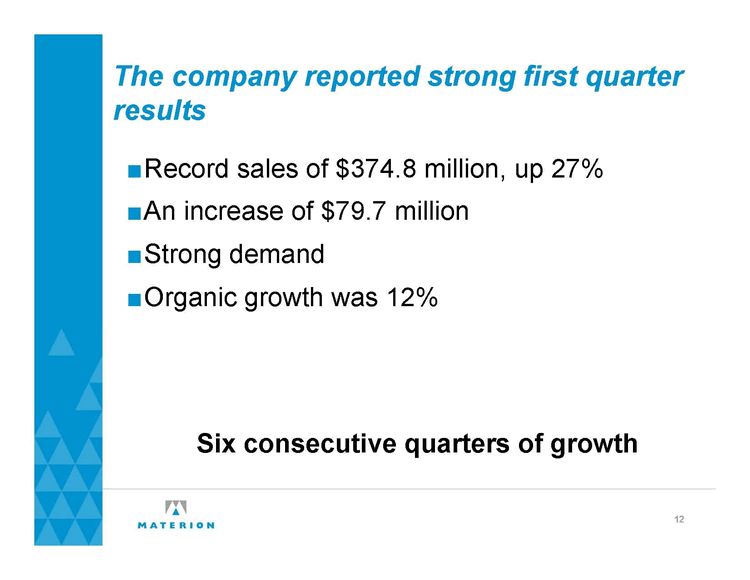 The company reported strong first quarter results

■ Record sales of \$374.8 million, up 27%

■ An increase of \$79.7 million

■ Strong demand

■ Organic growth was 12%

Six consecutive quarters of growth

MATERION

12